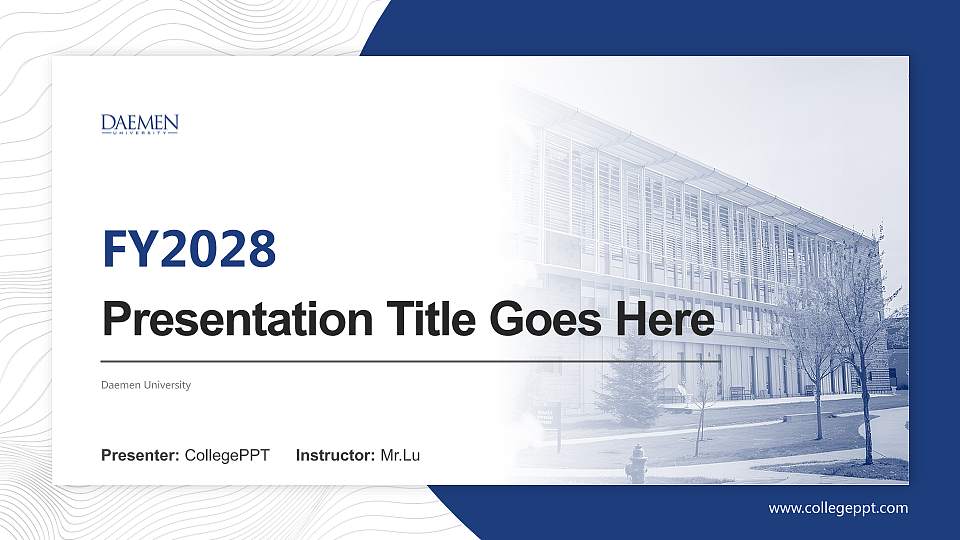 DAEMEN
UNIVERSITY

FY2028

Presentation Title Goes Here

Daemen University

Presenter: CollegePPT Instructor: Mr.Lu

www.collegeppt.com